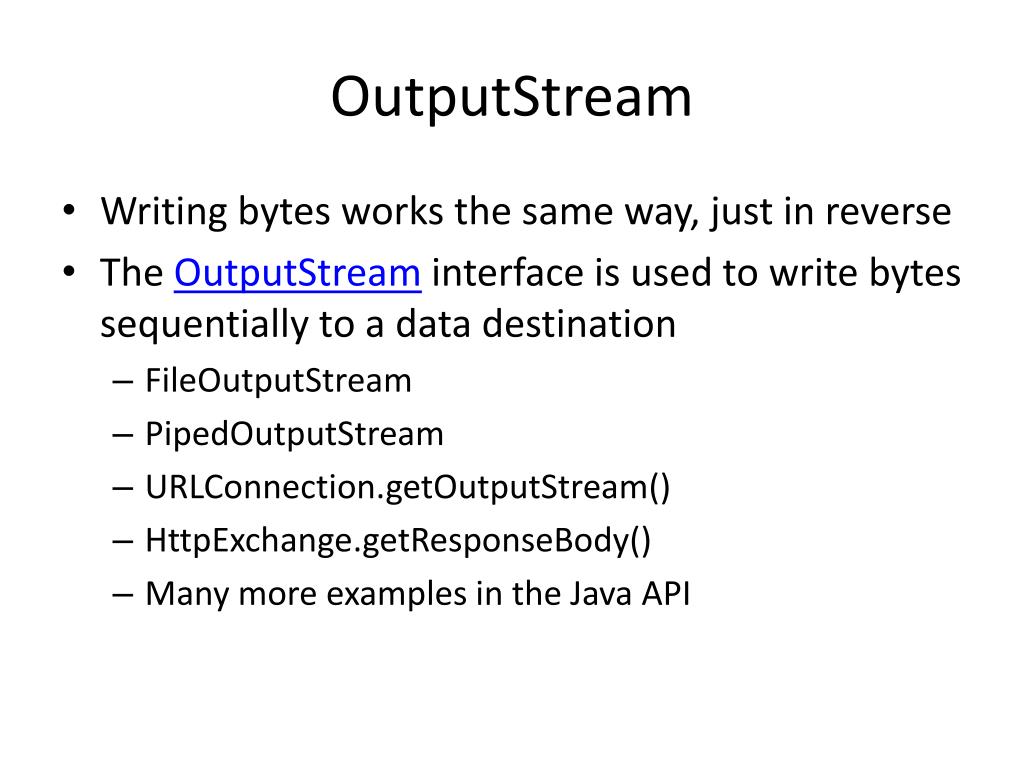 OutputStream

• Writing bytes works the same way, just in reverse
• The OutputStream interface is used to write bytes sequentially to a data destination
  – FileOutputStream
  – PipedOutputStream
  – URLConnection.getOutputStream()
  – HttpExchange.getResponseBody()
  – Many more examples in the Java API